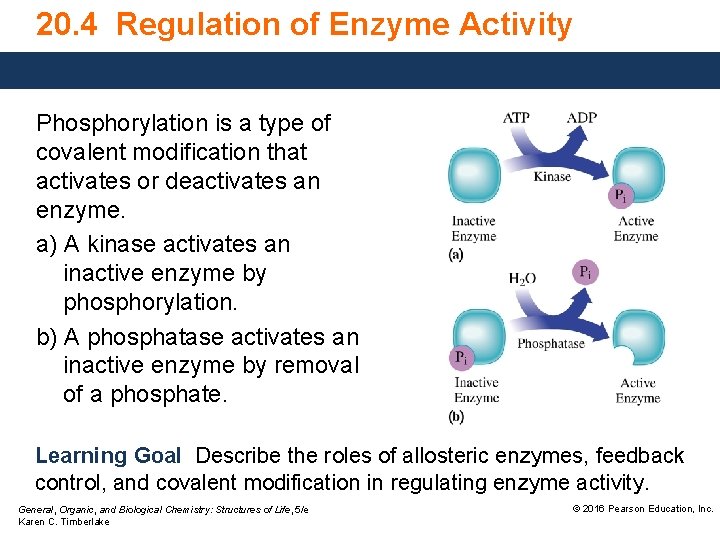 20.4 Regulation of Enzyme Activity

Phosphorylation is a type of covalent modification that activates or deactivates an enzyme.

a) A kinase activates an inactive enzyme by phosphorylation.

b) A phosphatase activates an inactive enzyme by removal of a phosphate.

ATP ADP
Kinase
$P_i$
Inactive Enzyme
Active Enzyme
(a)

$H_2O$ $P_i$
Phosphatase
$P_i$
Inactive Enzyme
Active Enzyme
(b)

Learning Goal Describe the roles of allosteric enzymes, feedback control, and covalent modification in regulating enzyme activity.

General, Organic, and Biological Chemistry: Structures of Life, 5/e
Karen C. Timberlake

© 2016 Pearson Education, Inc.